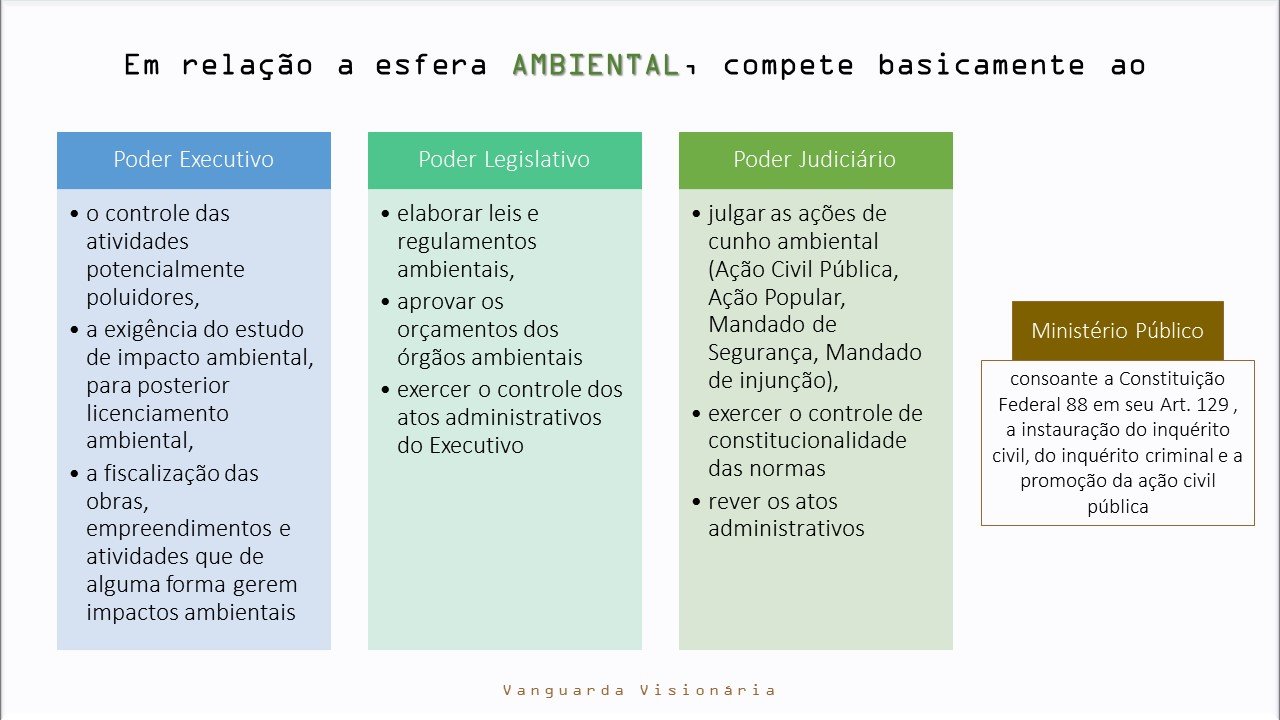 Em relação a esfera AMBIENTAL, compete basicamente ao

Poder Executivo

• o controle das atividades potencialmente poluidores,
• a exigência do estudo de impacto ambiental, para posterior licenciamento ambiental,
• a fiscalização das obras, empreendimentos e atividades que de alguma forma gerem impactos ambientais

Poder Legislativo

• elaborar leis e regulamentos ambientais,
• aprovar os orçamentos dos órgãos ambientais
• exercer o controle dos atos administrativos do Executivo

Poder Judiciário

• julgar as ações de cunho ambiental (Ação Civil Pública, Ação Popular, Mandado de Segurança, Mandado de injunção),
• exercer o controle de constitucionalidade das normas
• rever os atos administrativos

Ministério Público

consoante a Constituição Federal 88 em seu Art. 129 , a instauração do inquérito civil, do inquérito criminal e a promoção da ação civil pública

Vanguarda Visionária